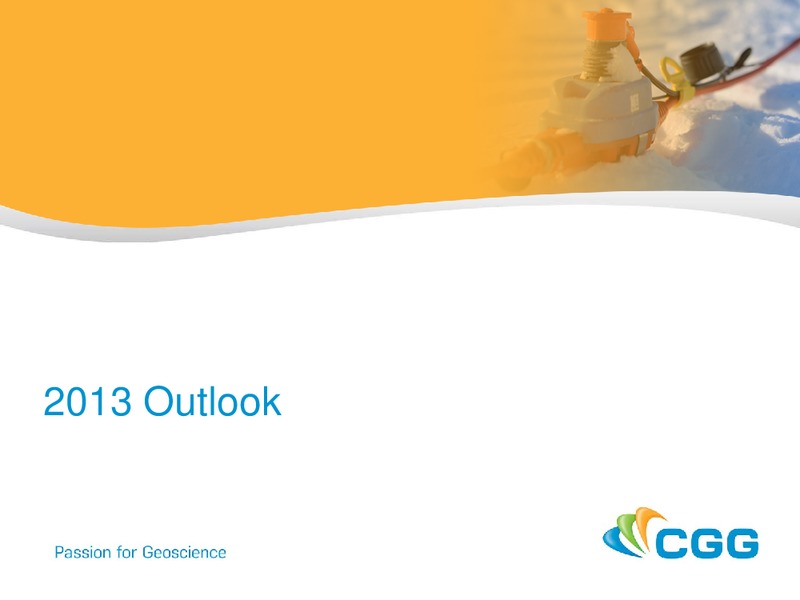 2013 Outlook

Passion for Geoscience

CGG